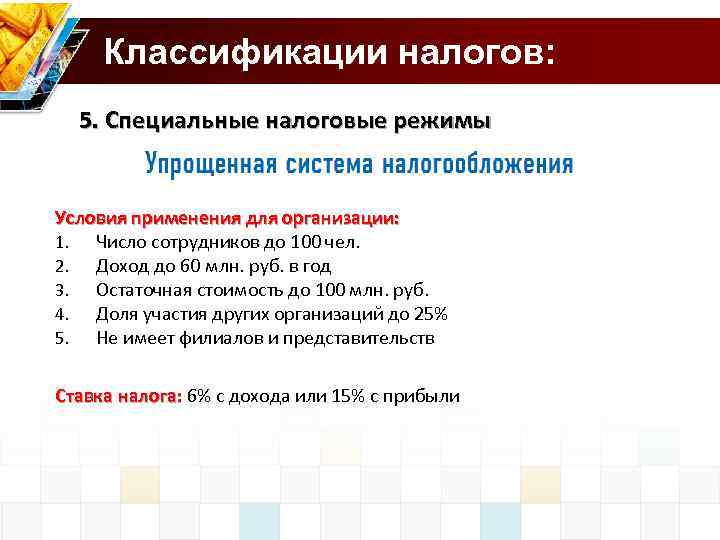 Классификации налогов:

5. Специальные налоговые режимы

Упрощенная система налогообложения

Условия применения для организации:
1. Число сотрудников до 100 чел.
2. Доход до 60 млн. руб. в год
3. Остаточная стоимость до 100 млн. руб.
4. Доля участия других организаций до 25%
5. Не имеет филиалов и представительств

Ставка налога: 6% с дохода или 15% с прибыли